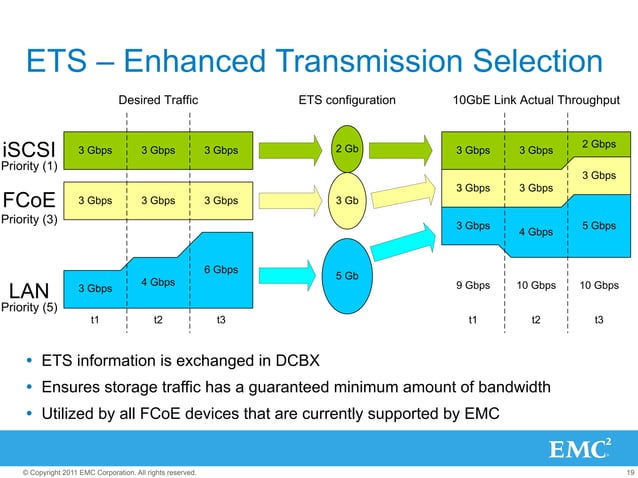 ETS – Enhanced Transmission Selection

Desired Traffic

ETS configuration

10GbE Link Actual Throughput

iSCSI
Priority (1)

3 Gbps 3 Gbps 3 Gbps

2 Gb

3 Gbps 3 Gbps 2 Gbps

FCoE
Priority (3)

3 Gbps 3 Gbps 3 Gbps

3 Gb

3 Gbps 3 Gbps 3 Gbps

LAN
Priority (5)

3 Gbps 4 Gbps 6 Gbps

5 Gb

3 Gbps 4 Gbps 5 Gbps

9 Gbps 10 Gbps 10 Gbps

t1 t2 t3

t1 t2 t3

• ETS information is exchanged in DCBX
• Ensures storage traffic has a guaranteed minimum amount of bandwidth
• Utilized by all FCoE devices that are currently supported by EMC

EMC$^2$

© Copyright 2011 EMC Corporation. All rights reserved.

19